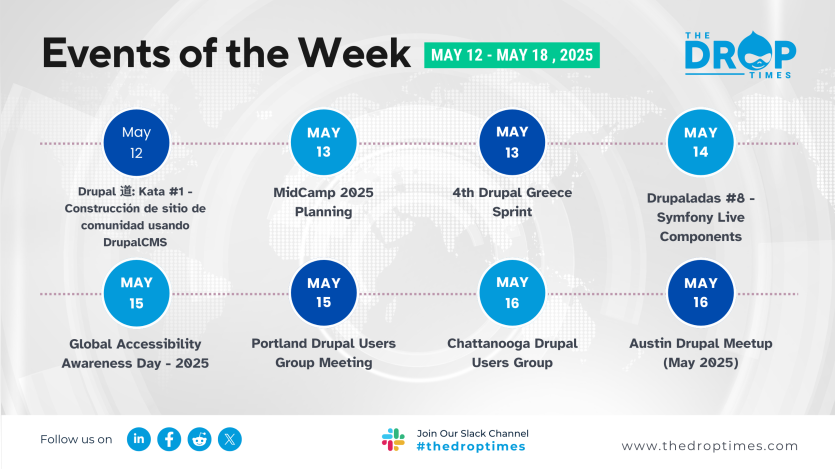 Events of the Week

MAY 12 - MAY 18 , 2025

THE DROP TIMES

May 12

Drupal 道: Kata #1 - Construcción de sitio de comunidad usando DrupalCMS

MAY 13

MidCamp 2025 Planning

MAY 13

4th Drupal Greece Sprint

MAY 14

Drupaladas #8 - Symfony Live Components

MAY 15

Global Accessibility Awareness Day - 2025

MAY 15

Portland Drupal Users Group Meeting

MAY 16

Chattanooga Drupal Users Group

MAY 16

Austin Drupal Meetup (May 2025)

Follow us on

Join Our Slack Channel
#thedroptimes

www.thedroptimes.com